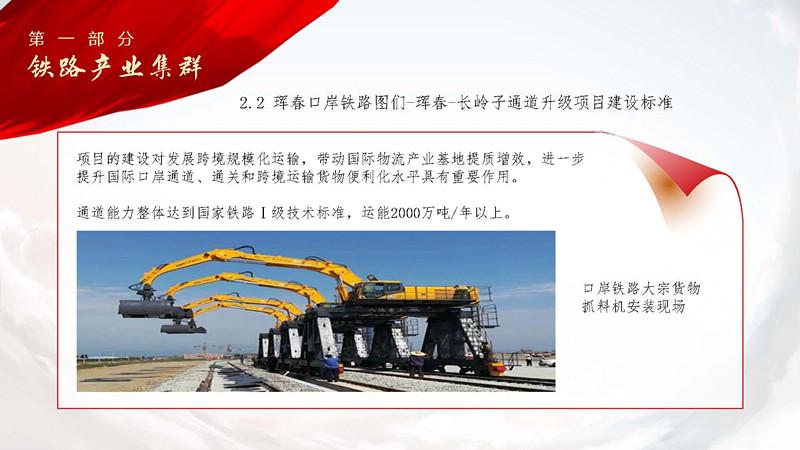 第一部分
铁路产业集群

2.2 珲春口岸铁路图们-珲春-长岭子通道升级项目建设标准

项目的建设对发展跨境规模化运输，带动国际物流产业基地提质增效，进一步提升国际口岸通道、通关和跨境运输货物便利化水平具有重要作用。

通道能力整体达到国家铁路Ⅰ级技术标准，运能2000万吨/年以上。

口岸铁路大宗货物抓料机安装现场